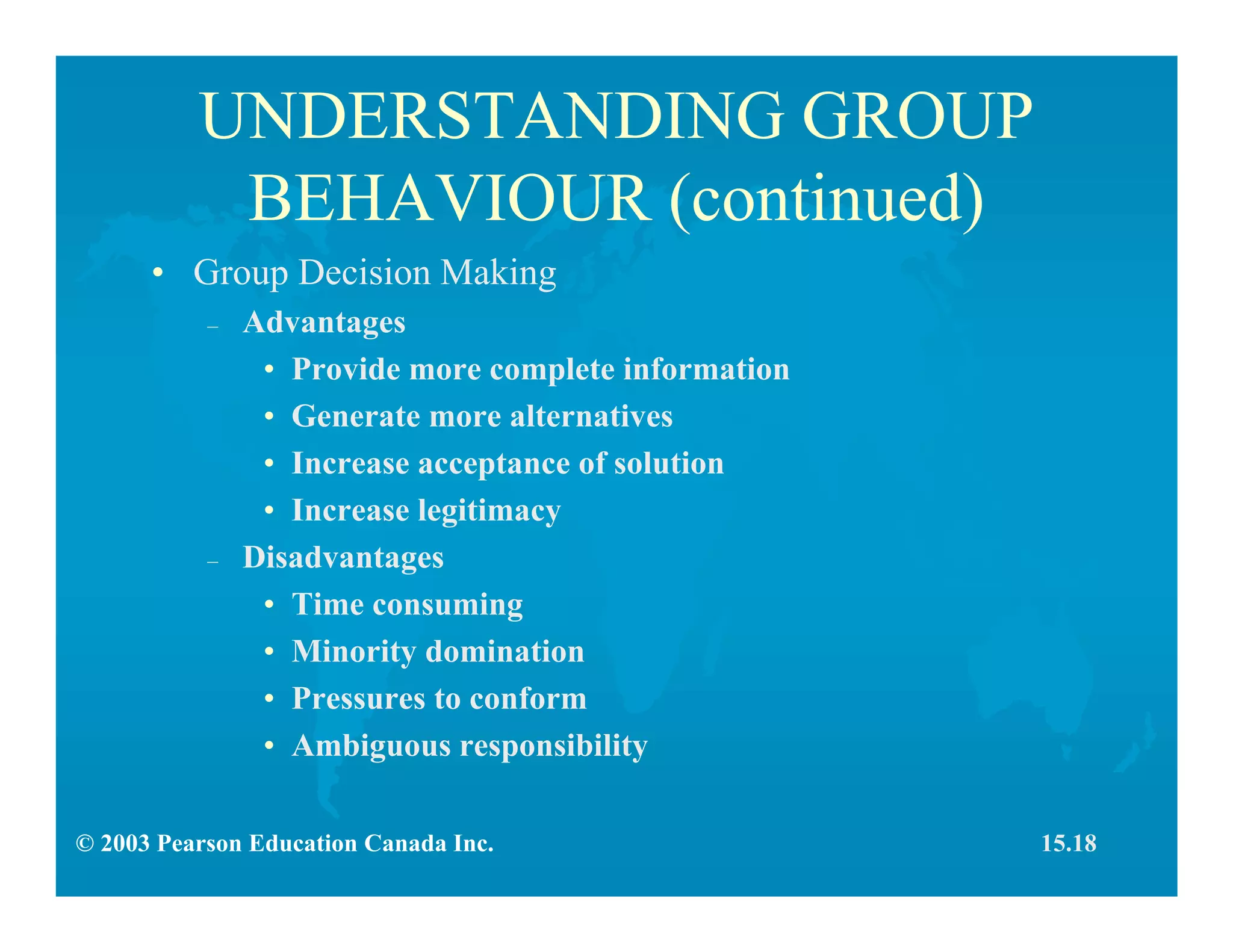 UNDERSTANDING GROUP BEHAVIOUR (continued)

• Group Decision Making
– Advantages
• Provide more complete information
• Generate more alternatives
• Increase acceptance of solution
• Increase legitimacy
– Disadvantages
• Time consuming
• Minority domination
• Pressures to conform
• Ambiguous responsibility

© 2003 Pearson Education Canada Inc.

15.18